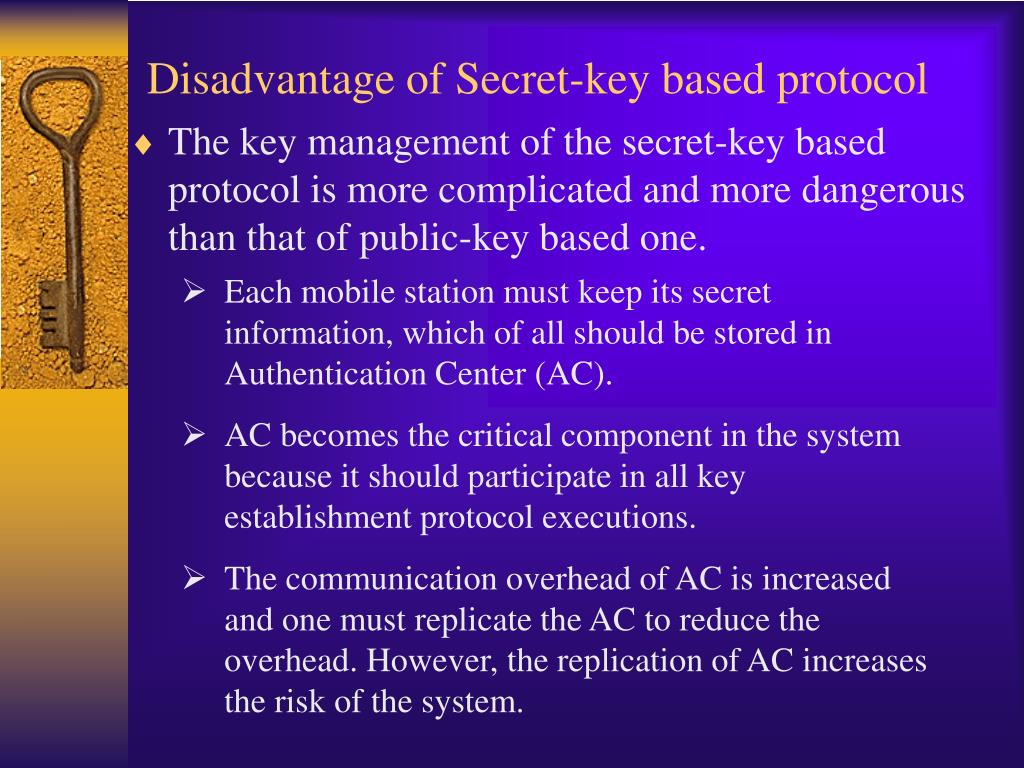 Disadvantage of Secret-key based protocol

♦ The key management of the secret-key based protocol is more complicated and more dangerous than that of public-key based one.

➢ Each mobile station must keep its secret information, which of all should be stored in Authentication Center (AC).

➢ AC becomes the critical component in the system because it should participate in all key establishment protocol executions.

➢ The communication overhead of AC is increased and one must replicate the AC to reduce the overhead. However, the replication of AC increases the risk of the system.